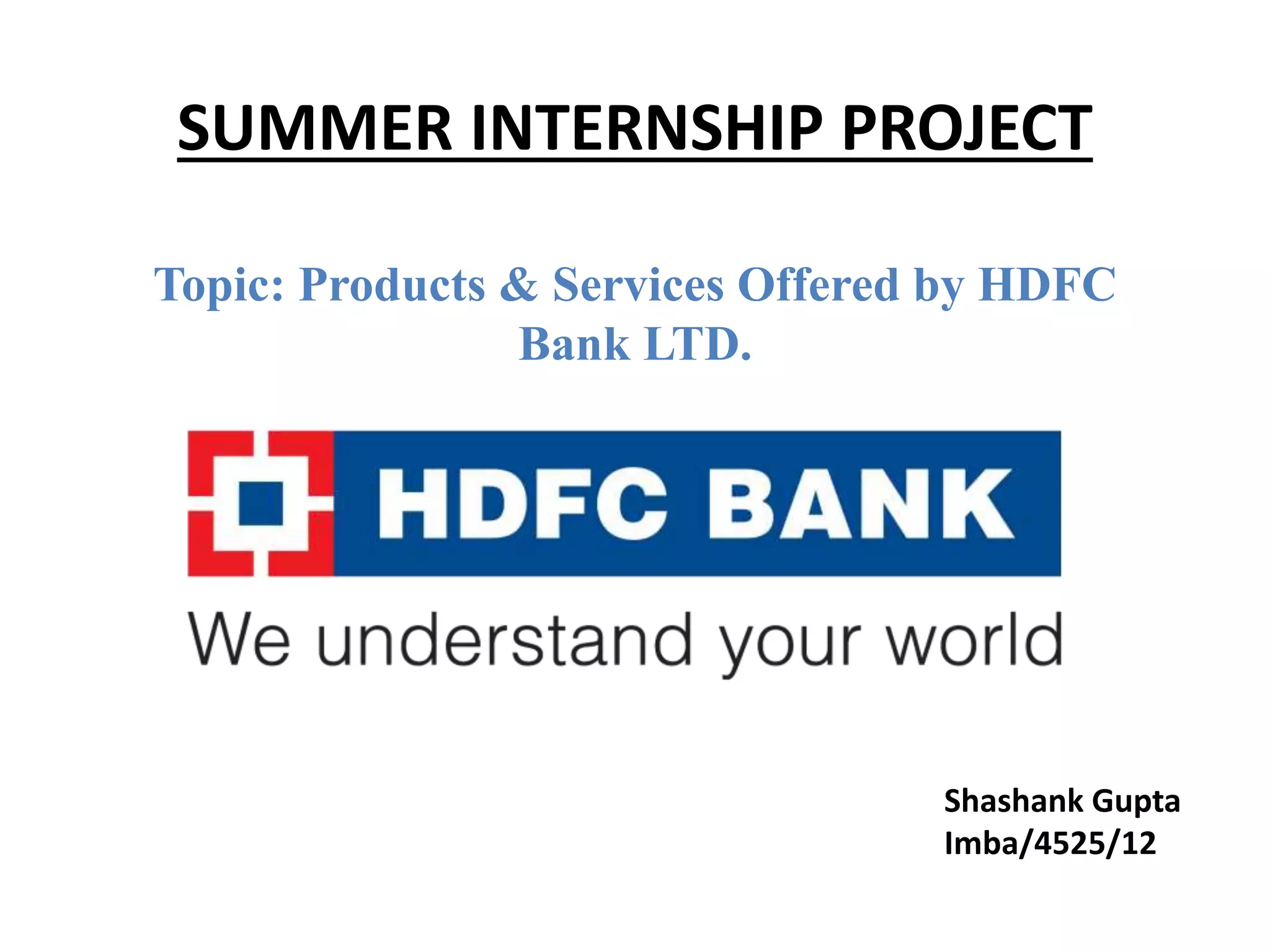 SUMMER INTERNSHIP PROJECT

Topic: Products & Services Offered by HDFC Bank LTD.

HDFC BANK

We understand your world

Shashank Gupta
Imba/4525/12